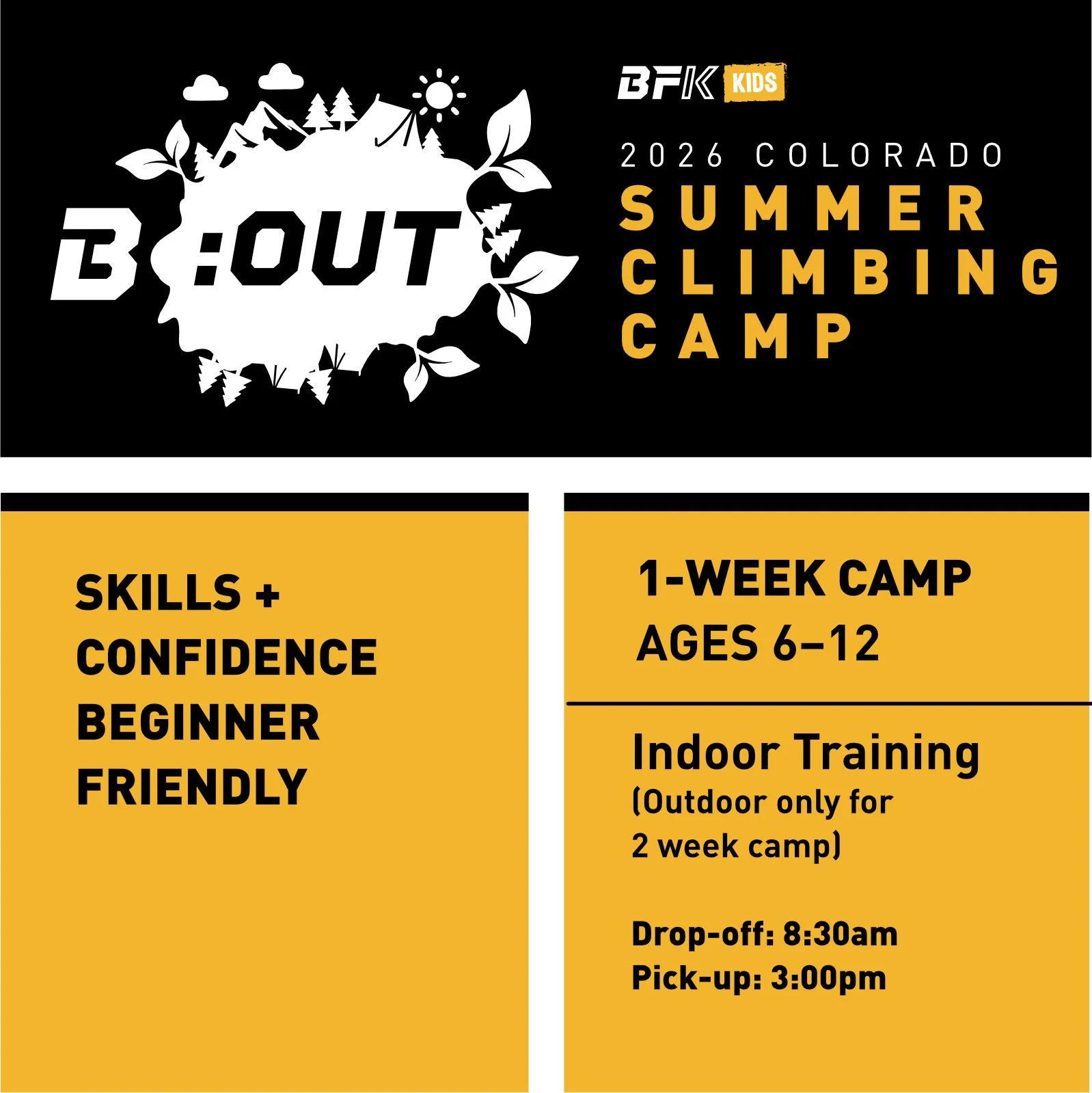 B :OUT

BFK KIDS

2026 COLORADO
SUMMER
CLIMBING
CAMP

SKILLS +
CONFIDENCE
BEGINNER
FRIENDLY

1-WEEK CAMP
AGES 6–12

Indoor Training
(Outdoor only for 2 week camp)

Drop-off: 8:30am
Pick-up: 3:00pm